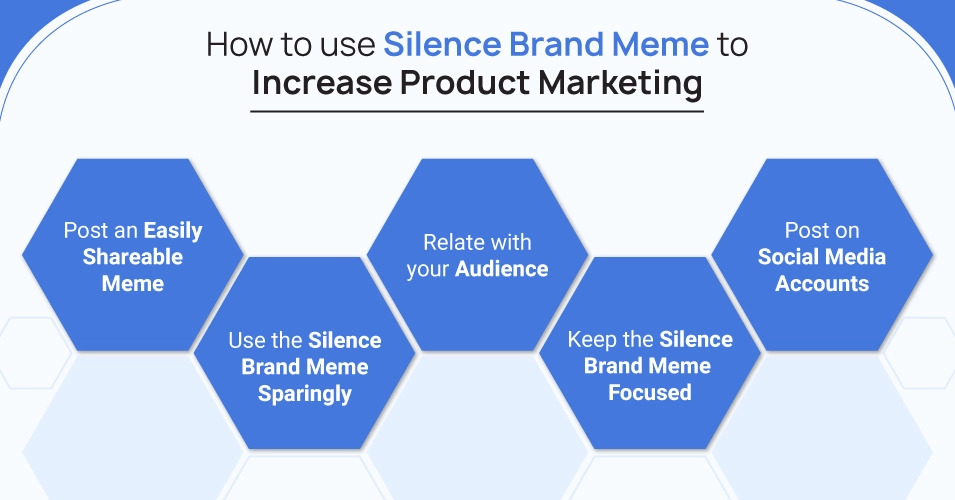 How to use Silence Brand Meme to Increase Product Marketing

Post an Easily Shareable Meme

Use the Silence Brand Meme Sparingly

Relate with your Audience

Keep the Silence Brand Meme Focused

Post on Social Media Accounts